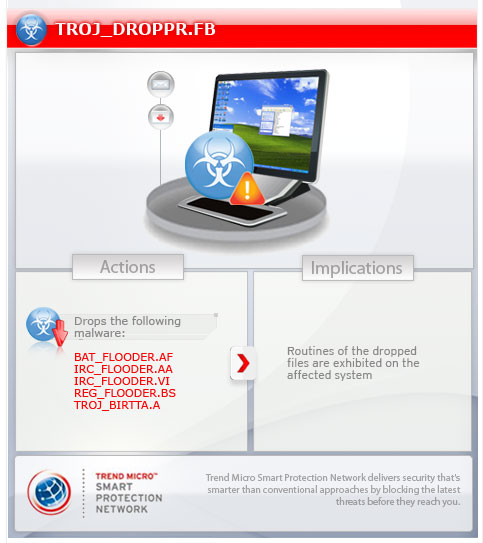 TROJ_DROPPR.FB

Actions

Implications

Drops the following malware:

BAT_FLOODER.AF
IRC_FLOODER.AA
IRC_FLOODER.VI
REG_FLOODER.BS
TROJ_BIRTTA.A

Routines of the dropped files are exhibited on the affected system

TREND MICRO™
SMART
PROTECTION
NETWORK

Trend Micro Smart Protection Network delivers security that's smarter than conventional approaches by blocking the latest threats before they reach you.